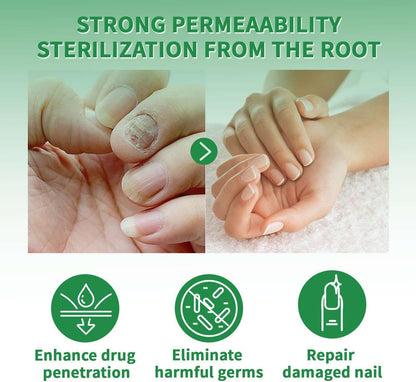 STRONG PERMEAABILITY
STERILIZATION FROM THE ROOT

Enhance drug penetration

Eliminate harmful germs

Repair damaged nail